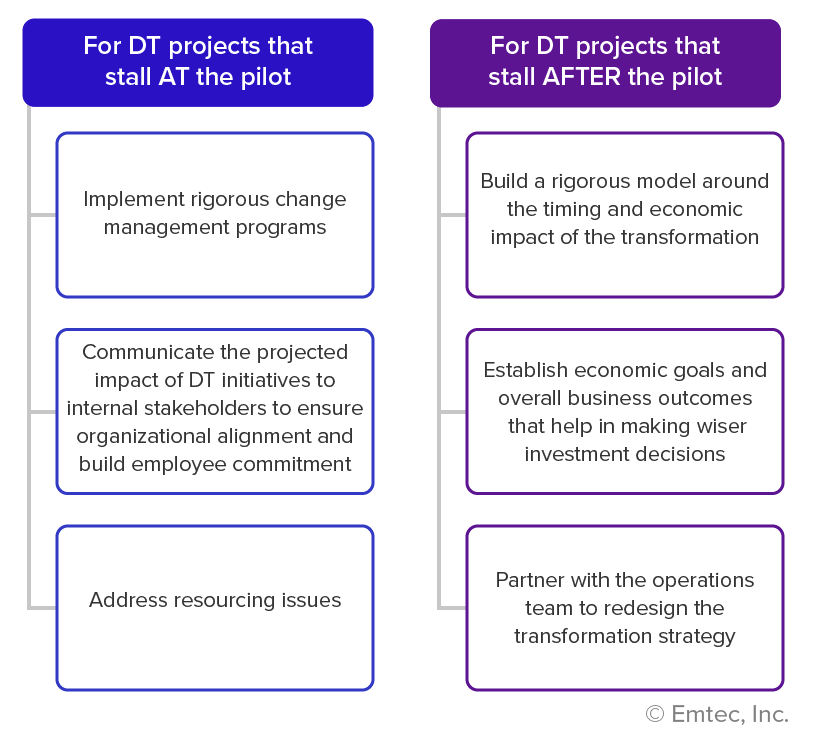 For DT projects that stall AT the pilot

Implement rigorous change management programs

Communicate the projected impact of DT initiatives to internal stakeholders to ensure organizational alignment and build employee commitment

Address resourcing issues

For DT projects that stall AFTER the pilot

Build a rigorous model around the timing and economic impact of the transformation

Establish economic goals and overall business outcomes that help in making wiser investment decisions

Partner with the operations team to redesign the transformation strategy

© Emtec, Inc.